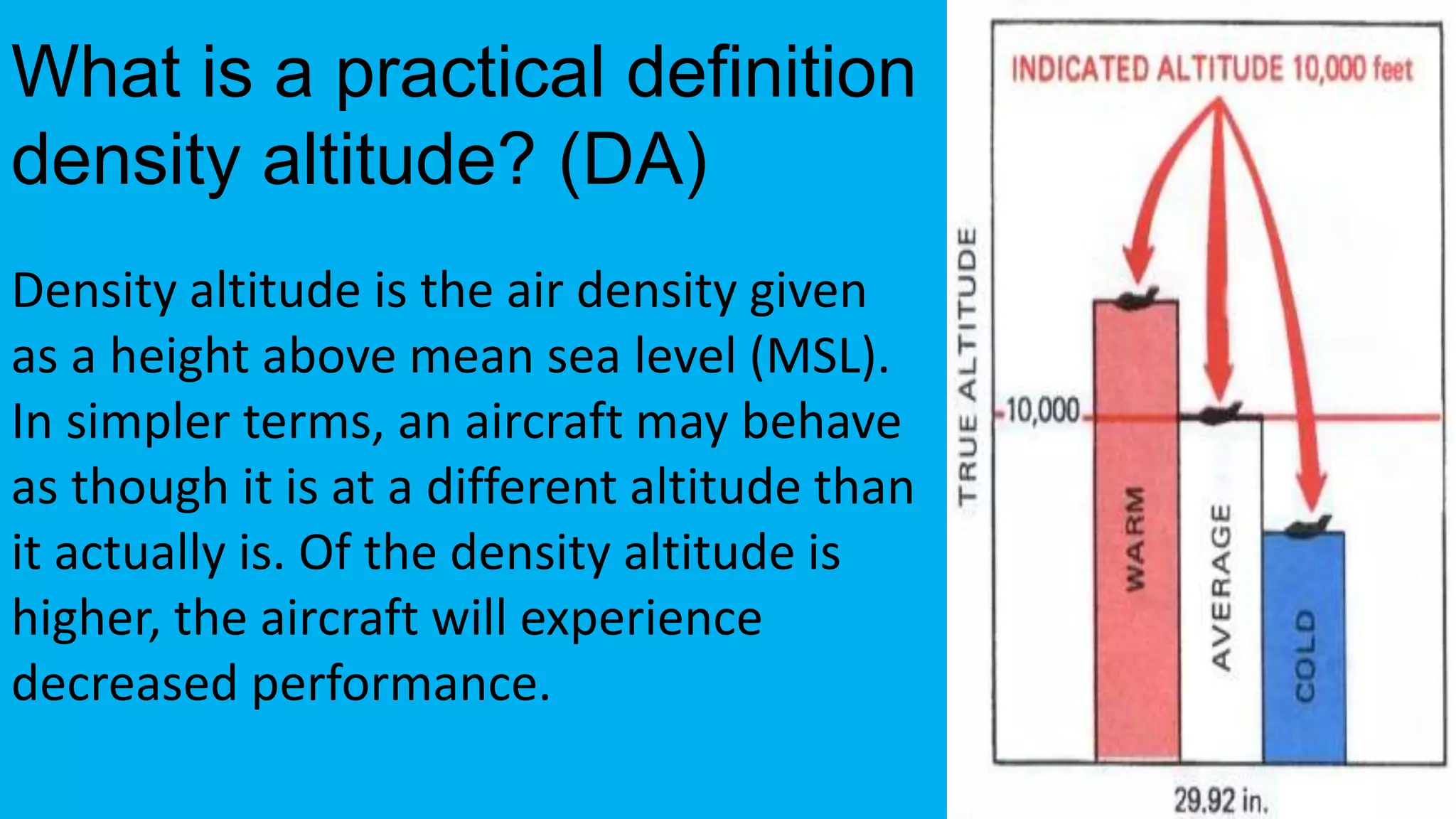 What is a practical definition density altitude? (DA)

Density altitude is the air density given as a height above mean sea level (MSL). In simpler terms, an aircraft may behave as though it is at a different altitude than it actually is. Of the density altitude is higher, the aircraft will experience decreased performance.

INDICATED ALTITUDE 10,000 feet

TRUE ALTITUDE

10,000

WARM

AVERAGE

COLD

29.92 in.